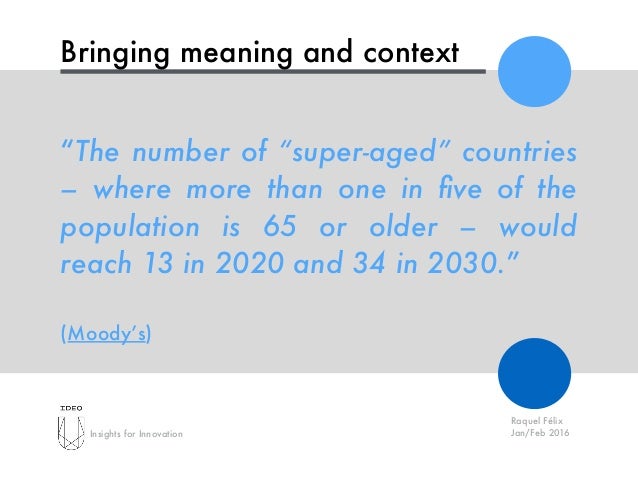 Bringing meaning and context

"The number of "super-aged" countries – where more than one in five of the population is 65 or older – would reach 13 in 2020 and 34 in 2030."

(Moody's)

IDEO

Insights for Innovation

Raquel Félix
Jan/Feb 2016